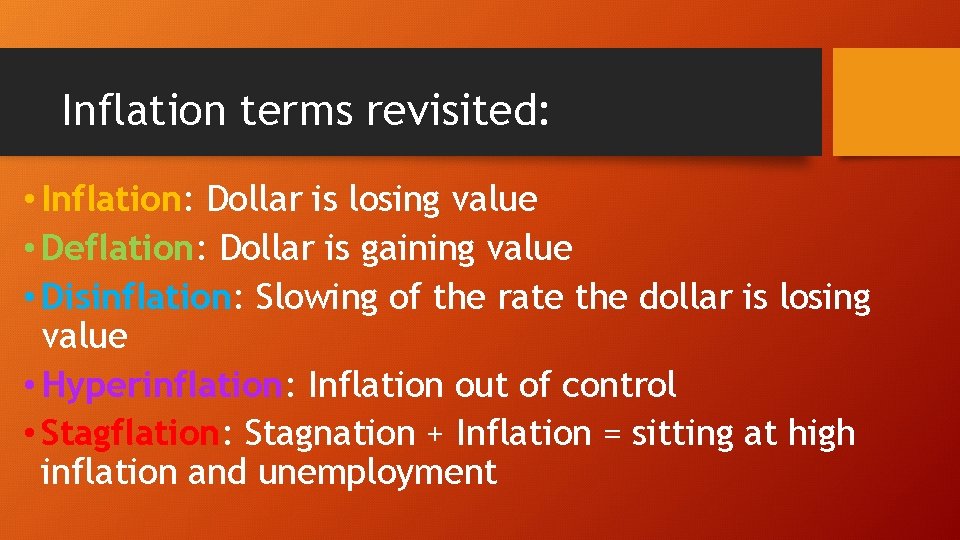 Inflation terms revisited:

• Inflation: Dollar is losing value
• Deflation: Dollar is gaining value
• Disinflation: Slowing of the rate the dollar is losing value
• Hyperinflation: Inflation out of control
• Stagflation: Stagnation + Inflation = sitting at high inflation and unemployment